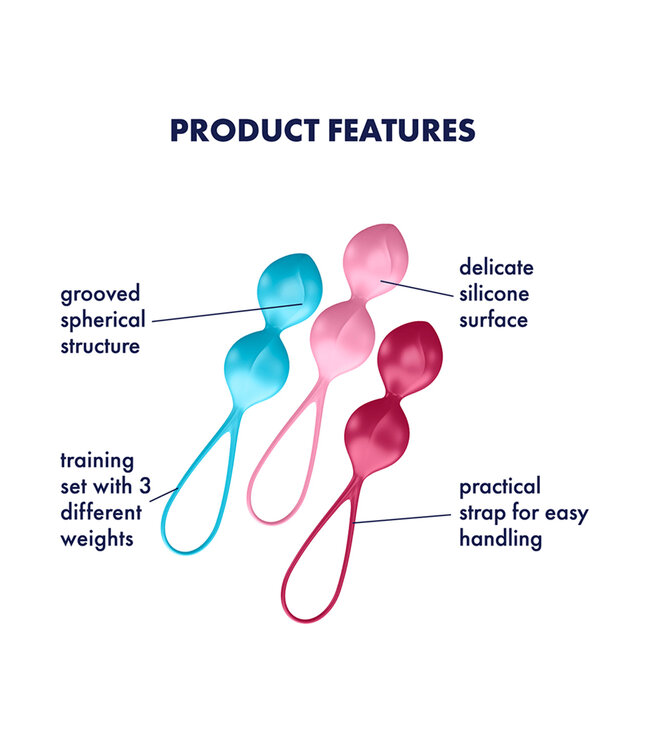 PRODUCT FEATURES

grooved spherical structure

delicate silicone surface

training set with 3 different weights

practical strap for easy handling